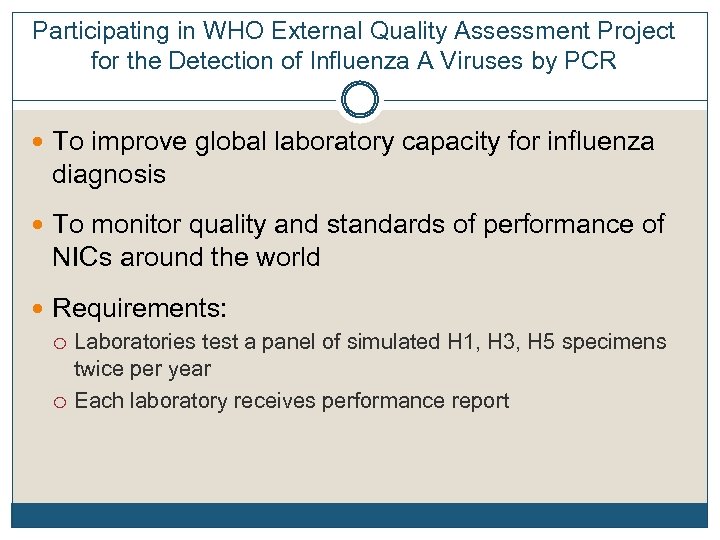 Participating in WHO External Quality Assessment Project for the Detection of Influenza A Viruses by PCR

To improve global laboratory capacity for influenza diagnosis

To monitor quality and standards of performance of NICs around the world

Requirements:

Laboratories test a panel of simulated H1, H3, H5 specimens twice per year

Each laboratory receives performance report